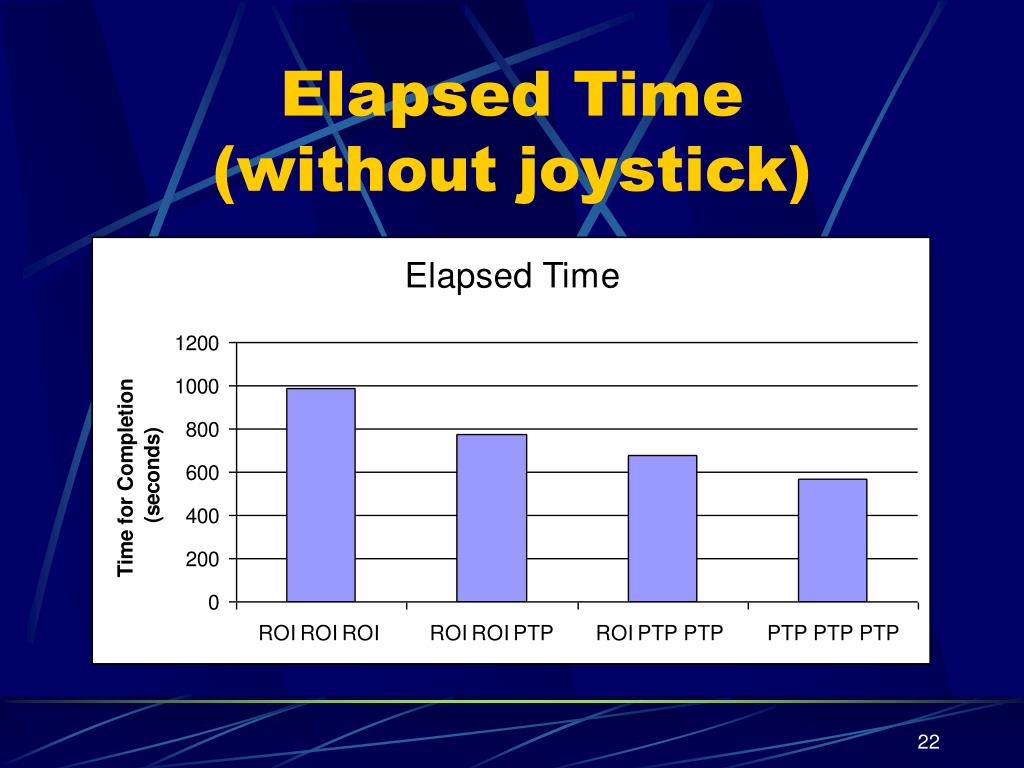 Elapsed Time (without joystick)

Elapsed Time

Time for Completion (seconds)

1200
1000
800
600
400
200
0

ROI ROI ROI
ROI ROI PTP
ROI PTP PTP
PTP PTP PTP

22